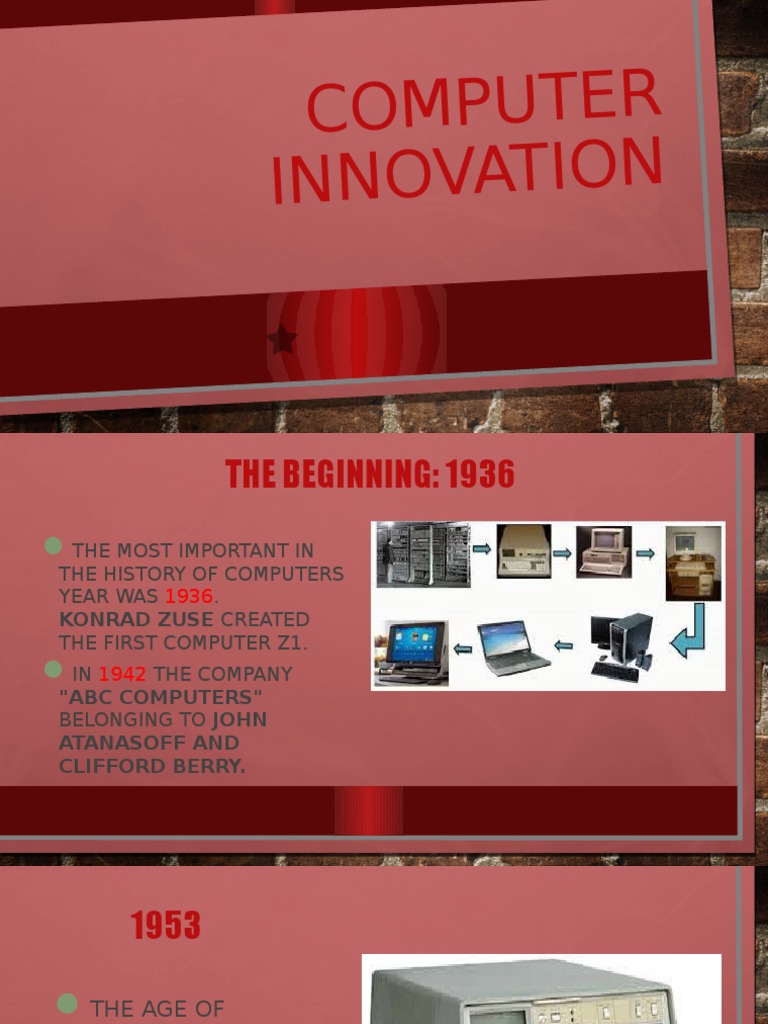 COMPUTER INNOVATION

THE BEGINNING: 1936

THE MOST IMPORTANT IN THE HISTORY OF COMPUTERS YEAR WAS 1936. KONRAD ZUSE CREATED THE FIRST COMPUTER Z1.

IN 1942 THE COMPANY "ABC COMPUTERS" BELONGING TO JOHN ATANASOFF AND CLIFFORD BERRY.

1953

THE AGE OF